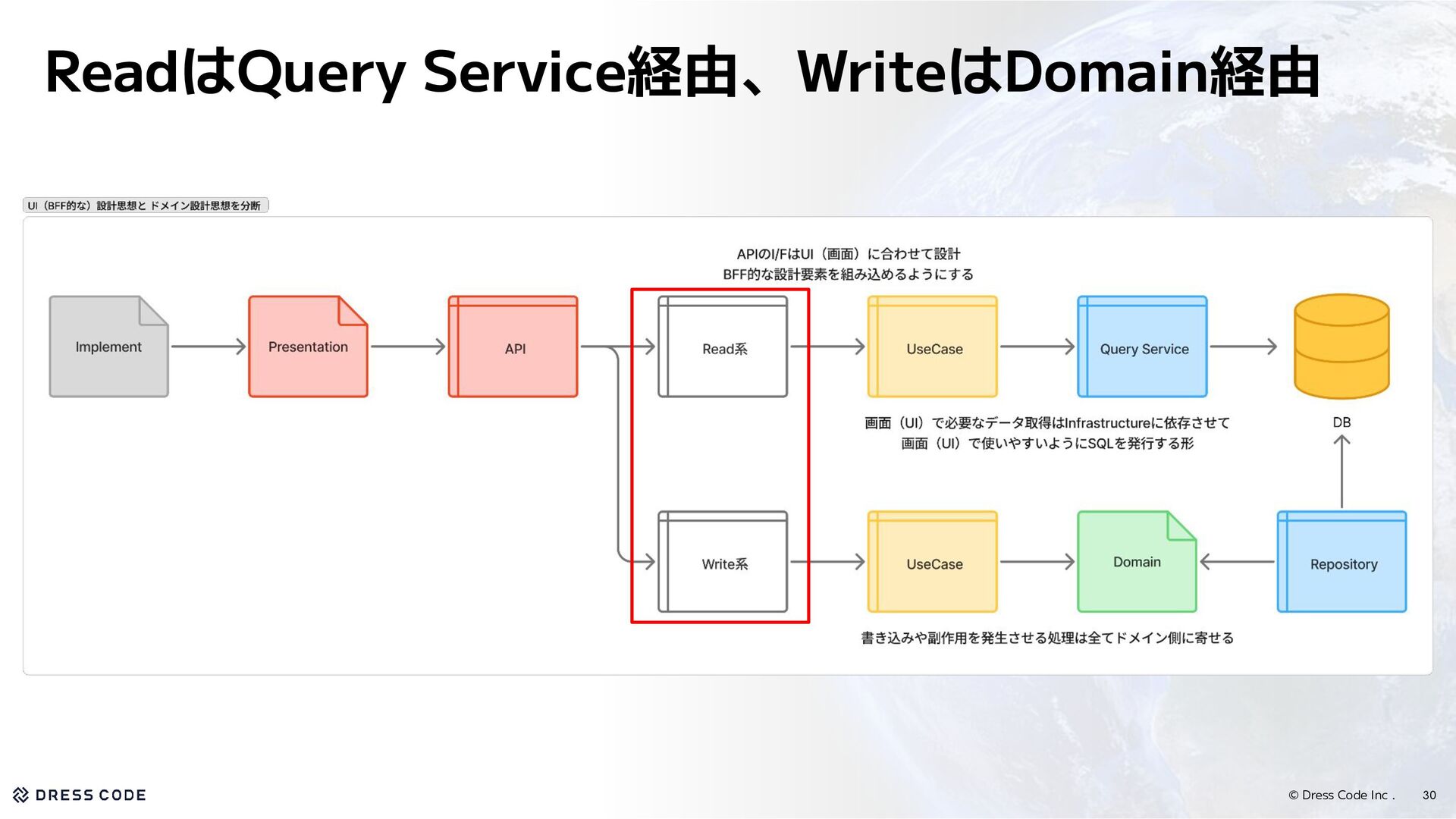 ReadはQuery Service経由、WriteはDomain経由

UI（BFF的な）設計思想と ドメイン設計思想を分断

APIのI/FはUI（画面）に合わせて設計
BFF的な設計要素を組み込めるようにする

Implement

Presentation

API

Read系

UseCase

Query Service

DB

画面（UI）で必要なデータ取得はInfrastructureに依存させて
画面（UI）で使いやすいようにSQLを発行する形

Write系

UseCase

Domain

Repository

書き込みや副作用を発生させる処理は全てドメイン側に寄せる

DRESS CODE

© Dress Code Inc . 30